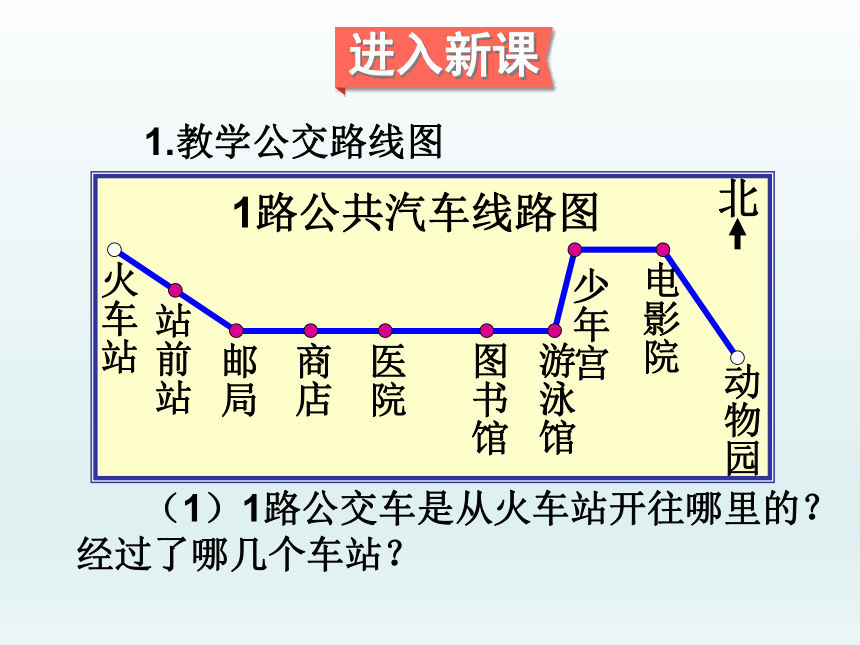 进入新课

1.教学公交路线图

1路公共汽车线路图

北

火车站
站前站
邮局
商店
医院
图书馆
游泳馆
少年宫
电影院
动物园

（1）1路公交车是从火车站开往哪里的？经过了哪几个车站？